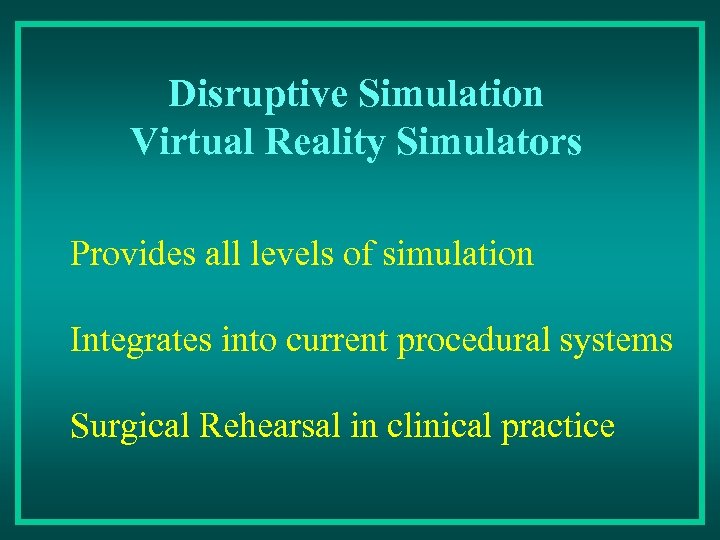 Disruptive Simulation
Virtual Reality Simulators

Provides all levels of simulation

Integrates into current procedural systems

Surgical Rehearsal in clinical practice